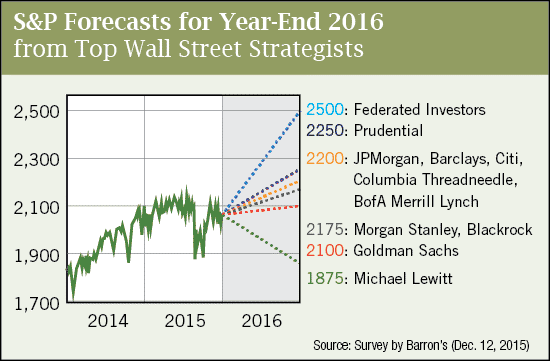 S&P Forecasts for Year-End 2016
from Top Wall Street Strategists

2,500
2,300
2,100
1,900
1,700

2014
2015
2016

2500: Federated Investors
2250: Prudential
2200: JPMorgan, Barclays, Citi, Columbia Threadneedle, BofA Merrill Lynch
2175: Morgan Stanley, Blackrock
2100: Goldman Sachs
1875: Michael Lewitt

Source: Survey by Barron's (Dec. 12, 2015)